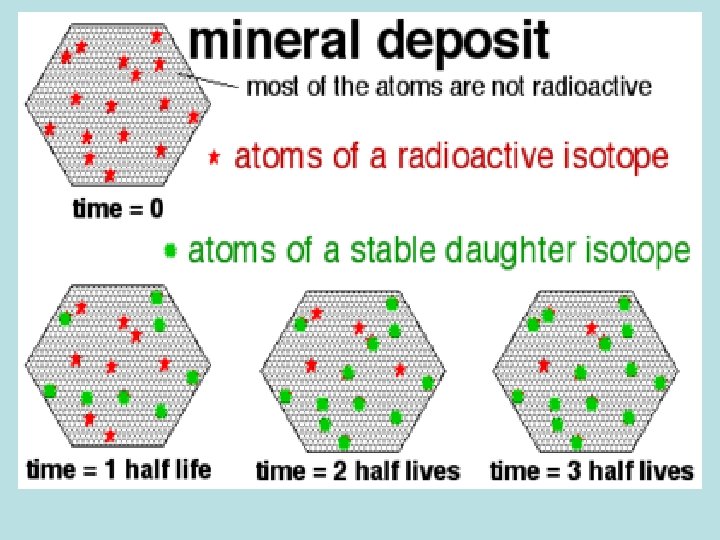 mineral deposit

most of the atoms are not radioactive

atoms of a radioactive isotope

time = 0

atoms of a stable daughter isotope

time = 1 half life

time = 2 half lives

time = 3 half lives